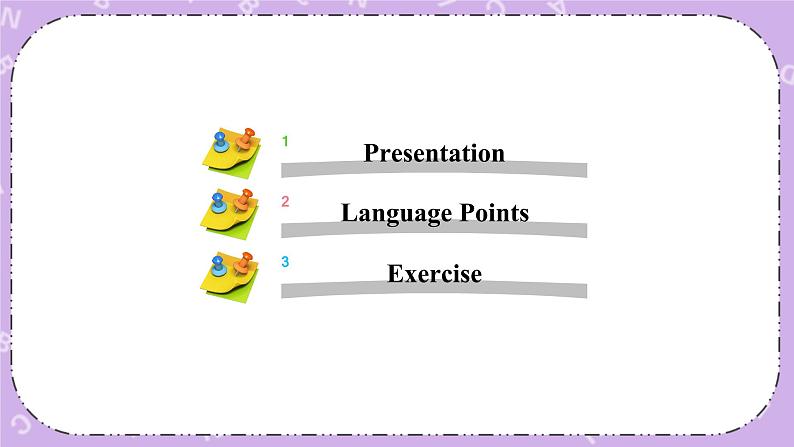 1
Presentation

2
Language Points

3
Exercise